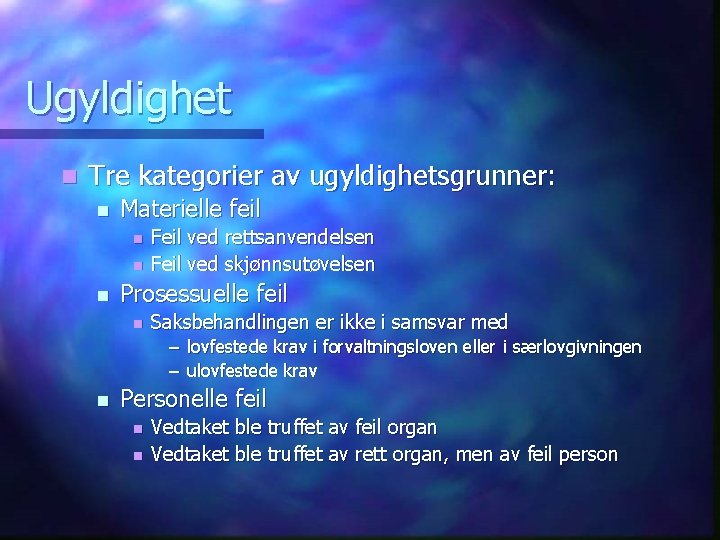 Ugyldighet

- Tre kategorier av ugyldighetsgrunner:
  - Materielle feil
    - Feil ved rettsanvendelsen
    - Feil ved skjønnsutøvelsen
  - Prosessuelle feil
    - Saksbehandlingen er ikke i samsvar med
      – lovfestede krav i forvaltningsloven eller i særlovgivningen
      – ulovfestede krav
  - Personelle feil
    - Vedtaket ble truffet av feil organ
    - Vedtaket ble truffet av rett organ, men av feil person